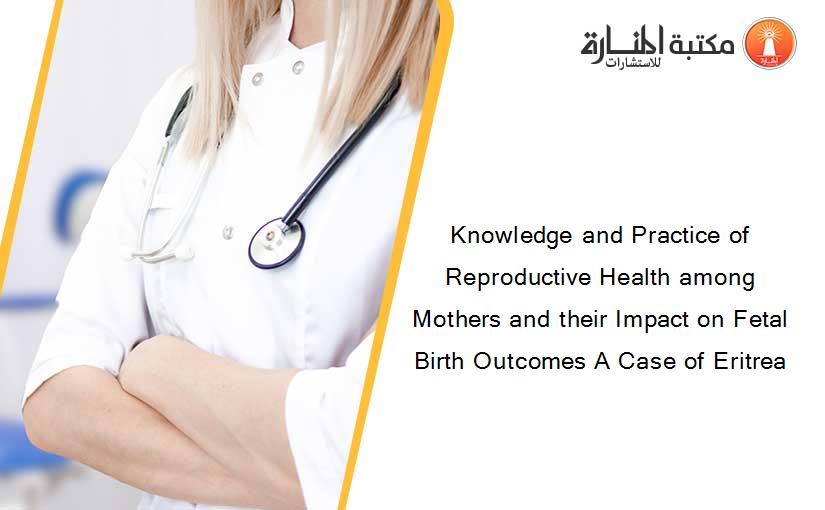 مكتبة المنارة للاستشارات

Knowledge and Practice of Reproductive Health among Mothers and their Impact on Fetal Birth Outcomes A Case of Eritrea